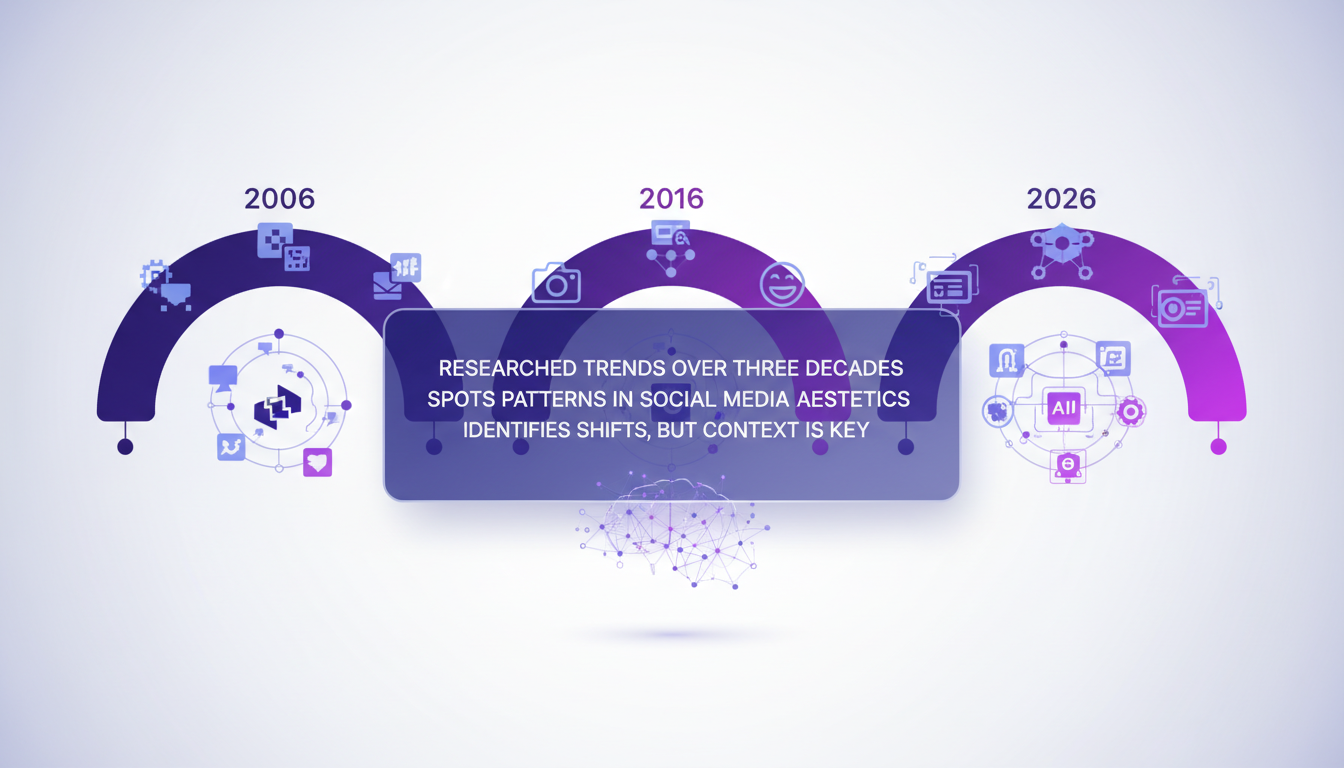 2006

2016

2026

RESEARCHED TRENDS OVER THREE DECADES
SPOTS PATTERNS IN SOCIAL MEDIA AESTETICS
IDENTIFIES SHIFTS, BUT CONTEXT IS KEY

AII